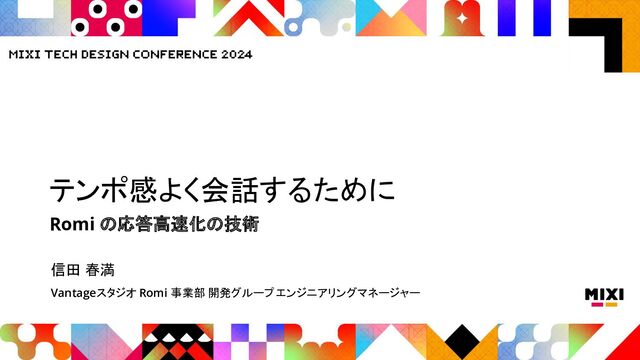 MIXI TECH DESIGN CONFERENCE 2024

テンポ感よく会話するために

Romi の応答高速化の技術

信田 春満

Vantageスタジオ Romi 事業部 開発グループ エンジニアリングマネージャー

MIXI